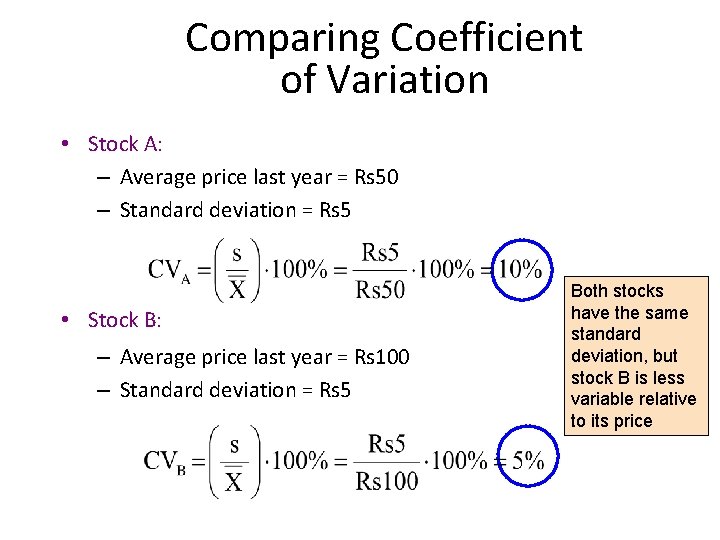 Comparing Coefficient of Variation

• Stock A:
– Average price last year = Rs50
– Standard deviation = Rs5

$CV_A = \left(\frac{s}{\overline{X}}\right) \cdot 100\% = \frac{Rs5}{Rs50} \cdot 100\% = 10\%$

• Stock B:
– Average price last year = Rs100
– Standard deviation = Rs5

$CV_B = \left(\frac{s}{\overline{X}}\right) \cdot 100\% = \frac{Rs5}{Rs100} \cdot 100\% = 5\%$

Both stocks have the same standard deviation, but stock B is less variable relative to its price